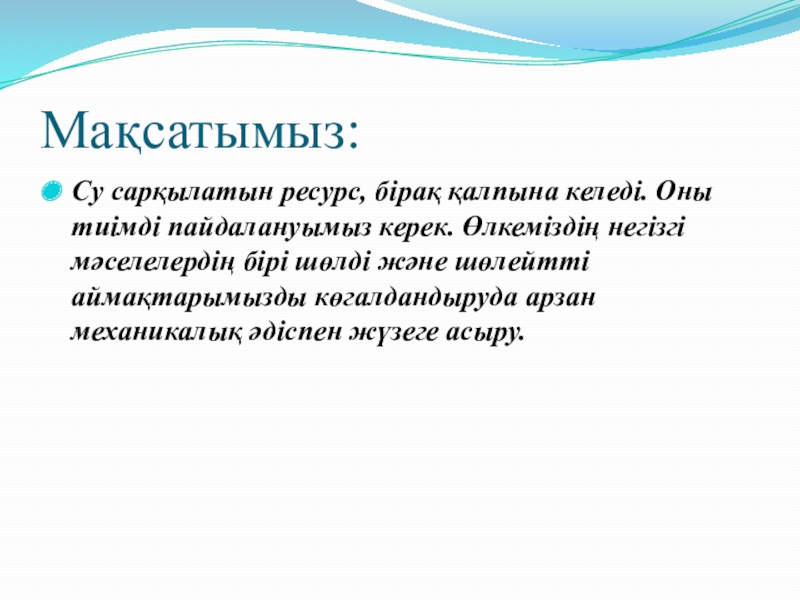 Мақсатымыз:

Су сарқылатын ресурс, бірақ қалпына келеді. Оны тиімді пайдалануымыз керек. Өлкеміздің негізгі мәселелердің бірі шөлді және шөлейтті аймақтарымызды көгалдандыруда арзан механикалық әдіспен жүзеге асыру.